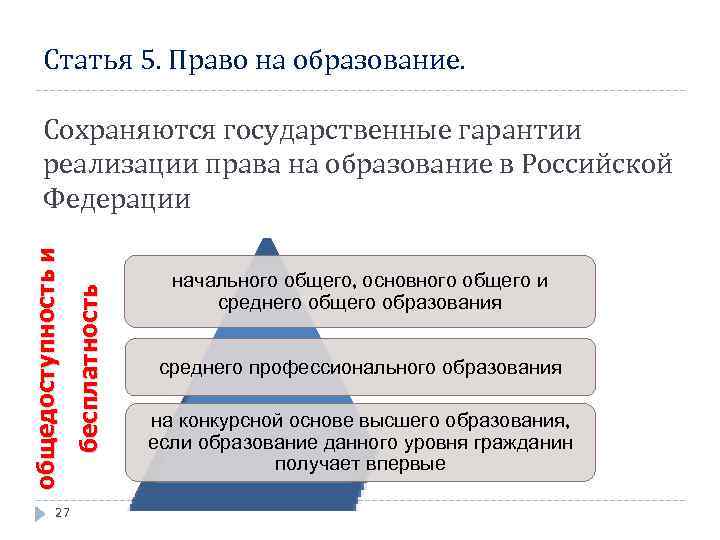 Статья 5. Право на образование.

Сохраняются государственные гарантии реализации права на образование в Российской Федерации

общедоступность и бесплатность

начального общего, основного общего и среднего общего образования

среднего профессионального образования

на конкурсной основе высшего образования, если образование данного уровня гражданин получает впервые

27